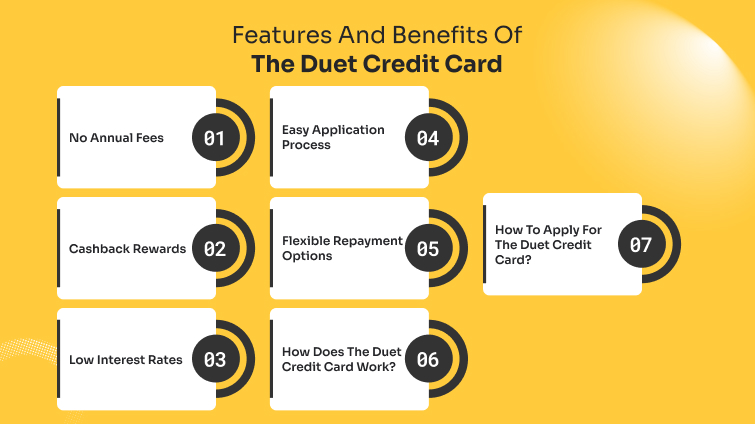 Features And Benefits Of
The Duet Credit Card

No Annual Fees
01

Cashback Rewards
02

Low Interest Rates
03

Easy Application Process
04

Flexible Repayment Options
05

How Does The Duet Credit Card Work?
06

How To Apply For The Duet Credit Card?
07